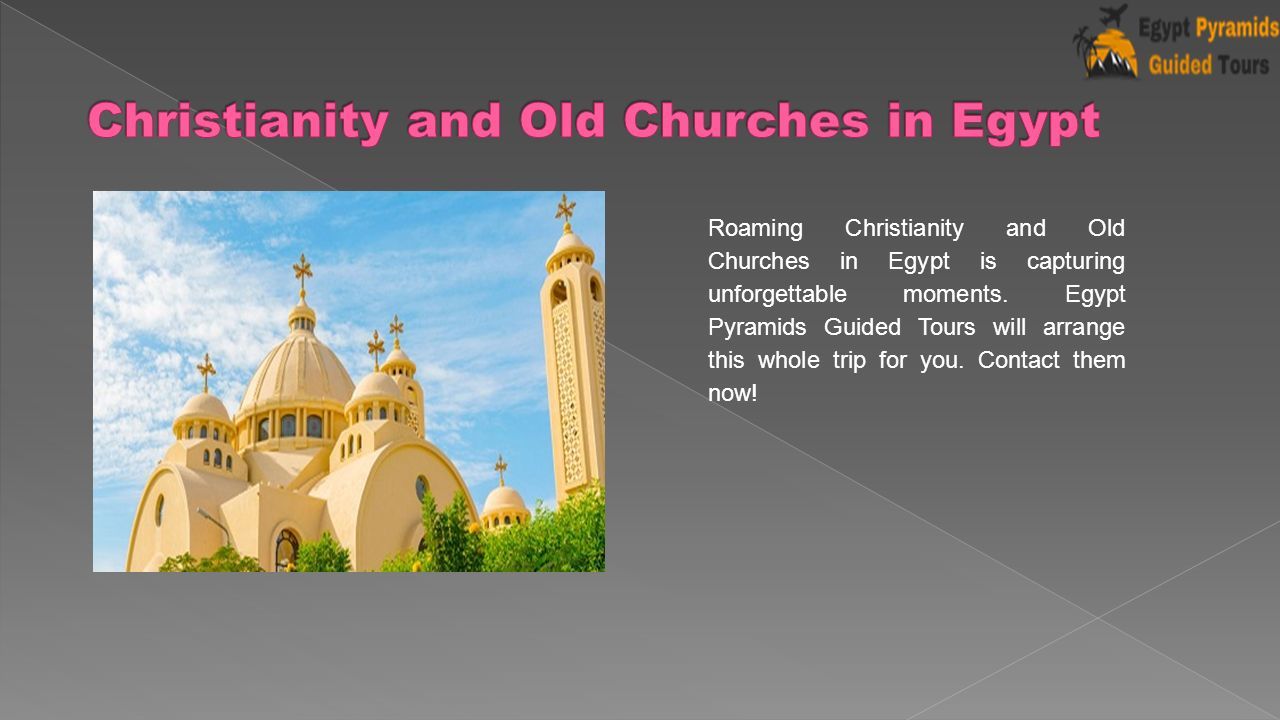 Egypt Pyramids Guided Tours

Christianity and Old Churches in Egypt

Roaming Christianity and Old Churches in Egypt is capturing unforgettable moments. Egypt Pyramids Guided Tours will arrange this whole trip for you. Contact them now!